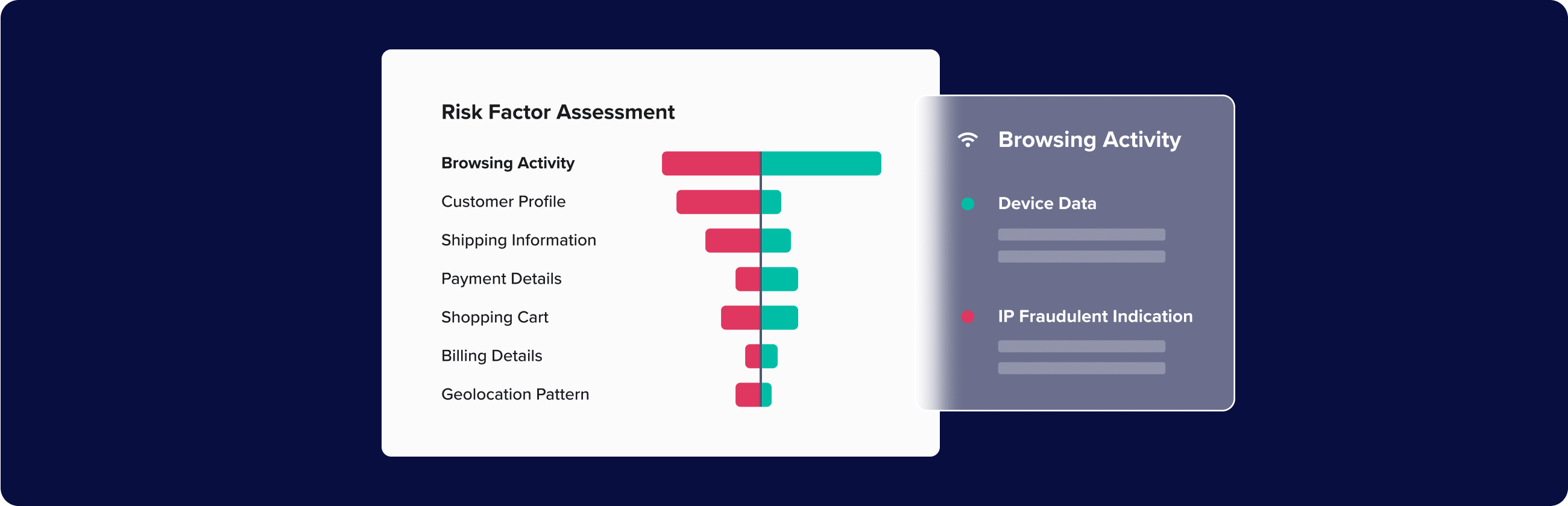 Risk Factor Assessment

Browsing Activity
Customer Profile
Shipping Information
Payment Details
Shopping Cart
Billing Details
Geolocation Pattern

Browsing Activity

Device Data

IP Fraudulent Indication